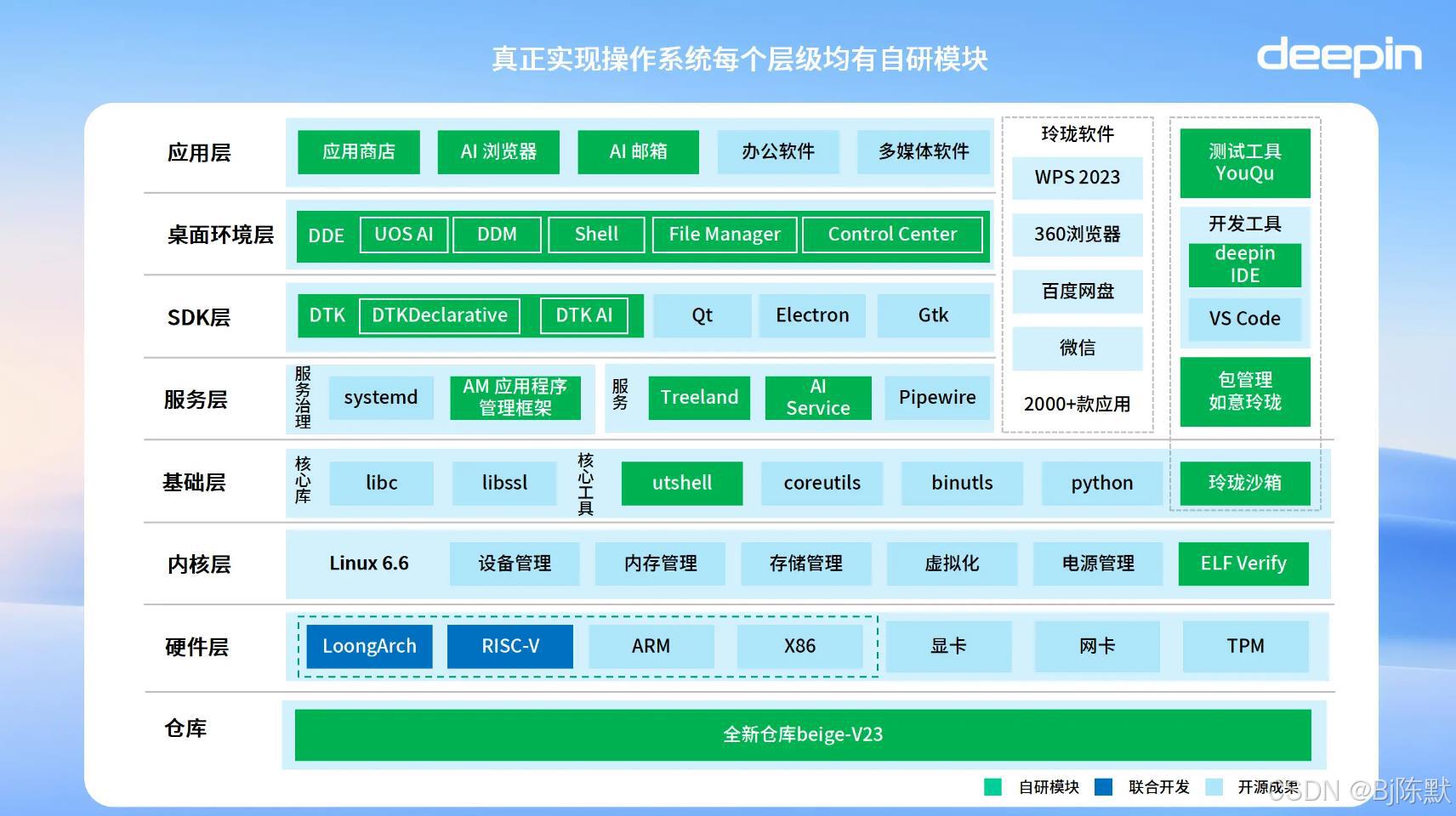 真正实现操作系统每个层级均有自研模块

deepin

应用层
应用商店
AI 浏览器
AI 邮箱
办公软件
多媒体软件

桌面环境层
DDE
UOS AI
DDM
Shell
File Manager
Control Center

SDK层
DTK
DTKDeclarative
DTK AI
Qt
Electron
Gtk

服务层
服务治理
systemd
AM 应用程序管理框架
服务
Treeland
AI Service
Pipewire

基础层
核心库
libc
libssl
核心工具
utshell
coreutils
binutls
python

内核层
Linux 6.6
设备管理
内存管理
存储管理
虚拟化
电源管理
ELF Verify

硬件层
LoongArch
RISC-V
ARM
X86
显卡
网卡
TPM

仓库
全新仓库beige-V23

玲珑软件
WPS 2023
360浏览器
百度网盘
微信
2000+款应用

测试工具 YouQu
开发工具
deepin IDE
VS Code
包管理 如意玲珑
玲珑沙箱

自研模块
联合开发
开源成果

CSDN @Bj陈默